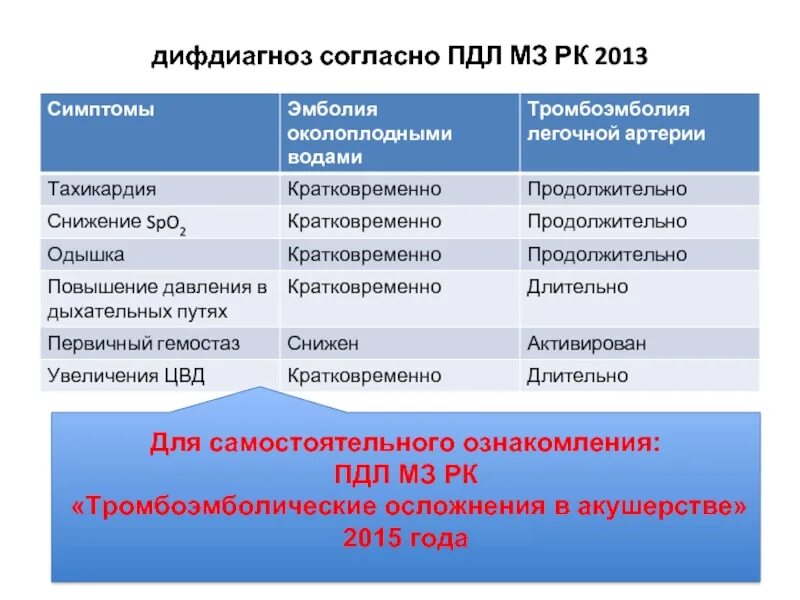 дифдиагноз согласно ПДЛ МЗ РК 2013

| Симптомы | Эмболия околоплодными водами | Тромбоэмболия легочной артерии |
|---|---|---|
| Тахикардия | Кратковременно | Продолжительно |
| Снижение $SpO_2$ | Кратковременно | Продолжительно |
| Одышка | Кратковременно | Продолжительно |
| Повышение давления в дыхательных путях | Кратковременно | Длительно |
| Первичный гемостаз | Снижен | Активирован |
| Увеличения ЦВД | Кратковременно | Длительно |

Для самостоятельного ознакомления:
ПДЛ МЗ РК
«Тромбоэмболические осложнения в акушерстве»
2015 года